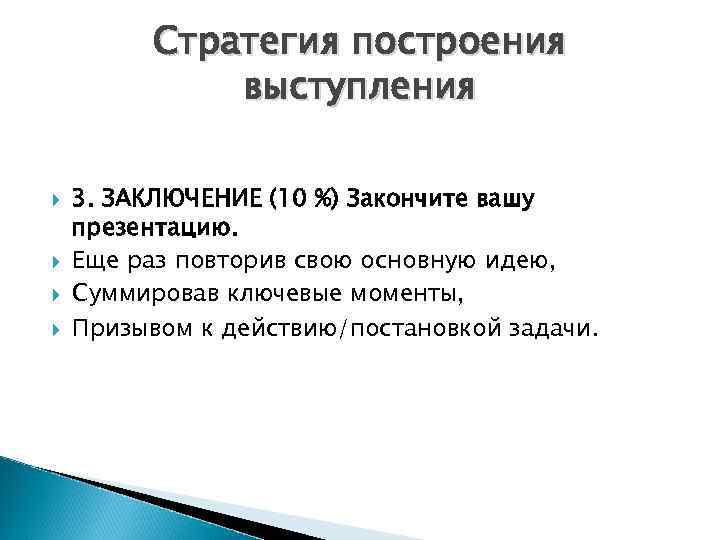 Стратегия построения выступления

3. ЗАКЛЮЧЕНИЕ (10 %) Закончите вашу презентацию.

Еще раз повторив свою основную идею,

Суммировав ключевые моменты,

Призывом к действию/постановкой задачи.